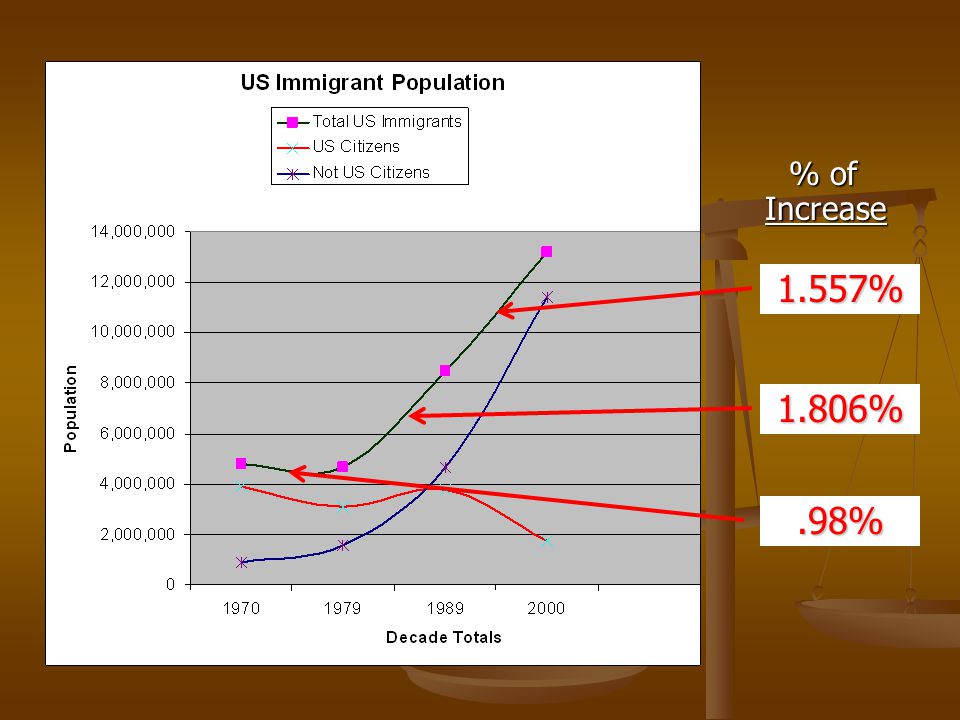 US Immigrant Population

Total US Immigrants
US Citizens
Not US Citizens

14,000,000
12,000,000
10,000,000
8,000,000
6,000,000
4,000,000
2,000,000
0

Population

1970
1979
1989
2000

Decade Totals

% of
Increase

1.557%

1.806%

.98%